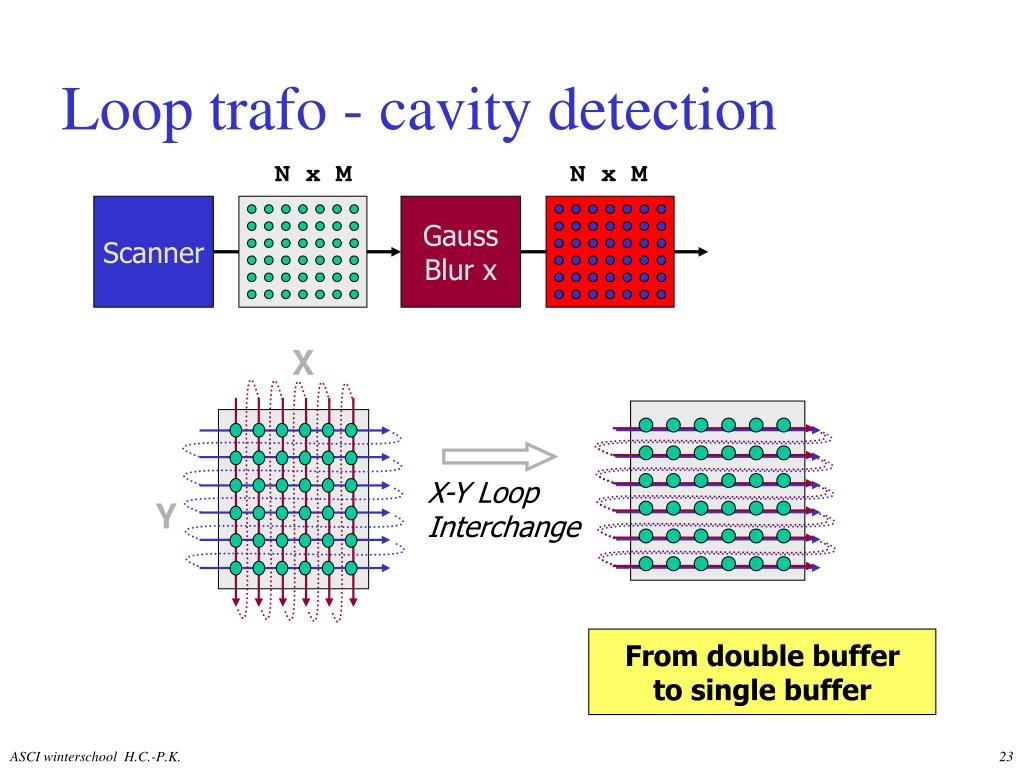 Loop trafo - cavity detection

N x M

N x M

Scanner

Gauss Blur x

X

Y

X-Y Loop Interchange

From double buffer to single buffer

ASCI winterschool H.C.-P.K.

23